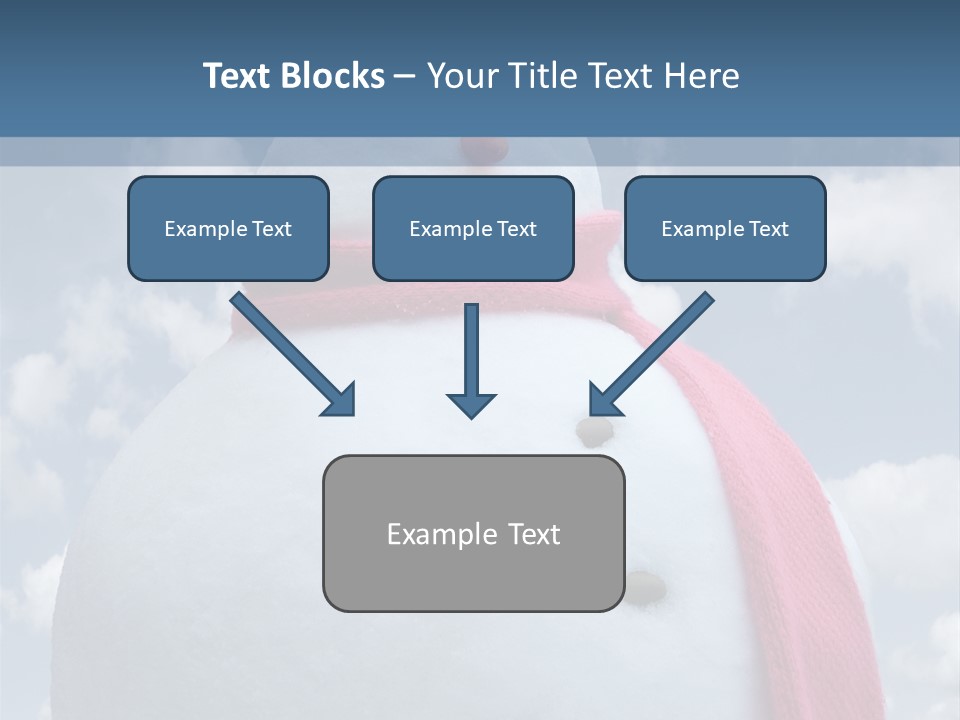 Text Blocks – Your Title Text Here

Example Text

Example Text

Example Text

Example Text